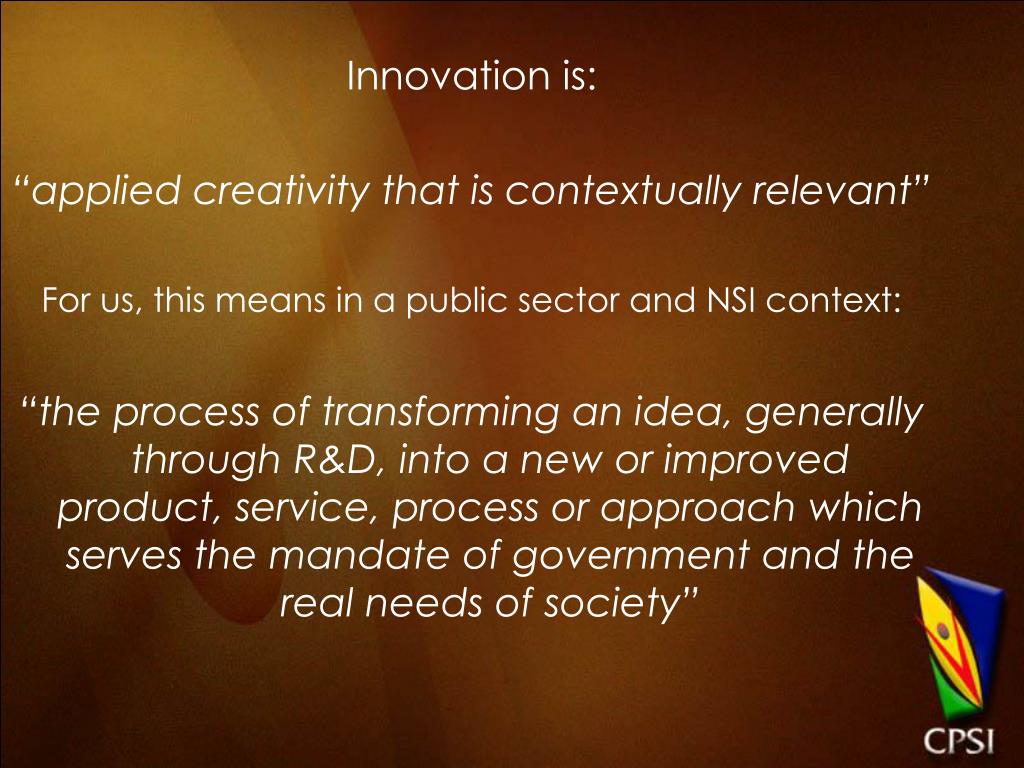 Innovation is:

“applied creativity that is contextually relevant”

For us, this means in a public sector and NSI context:

“the process of transforming an idea, generally through R&D, into a new or improved product, service, process or approach which serves the mandate of government and the real needs of society”

CPSI